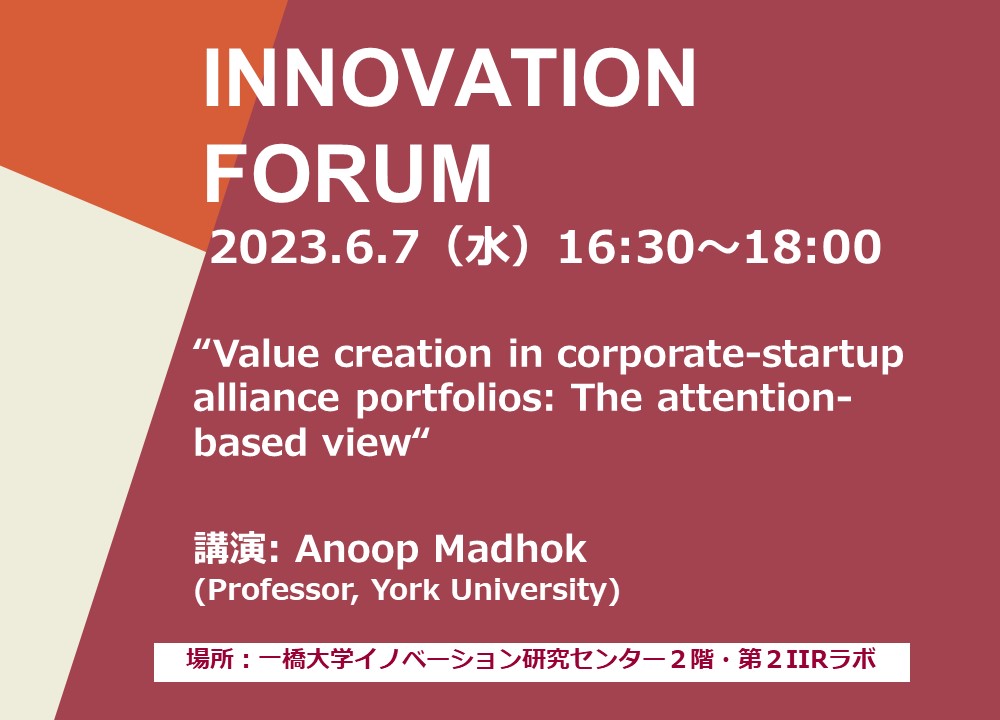 INNOVATION FORUM

2023.6.7（水）16:30～18:00

“Value creation in corporate-startup alliance portfolios: The attention-based view“

講演: Anoop Madhok
(Professor, York University)

場所：一橋大学イノベーション研究センター２階・第２IIRラボ